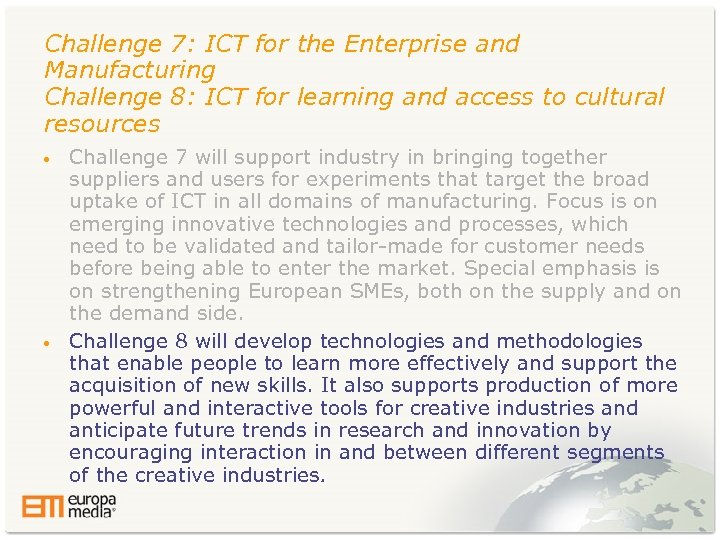 Challenge 7: ICT for the Enterprise and Manufacturing
Challenge 8: ICT for learning and access to cultural resources

• Challenge 7 will support industry in bringing together suppliers and users for experiments that target the broad uptake of ICT in all domains of manufacturing. Focus is on emerging innovative technologies and processes, which need to be validated and tailor-made for customer needs before being able to enter the market. Special emphasis is on strengthening European SMEs, both on the supply and on the demand side.

• Challenge 8 will develop technologies and methodologies that enable people to learn more effectively and support the acquisition of new skills. It also supports production of more powerful and interactive tools for creative industries and anticipate future trends in research and innovation by encouraging interaction in and between different segments of the creative industries.

EM europa media®